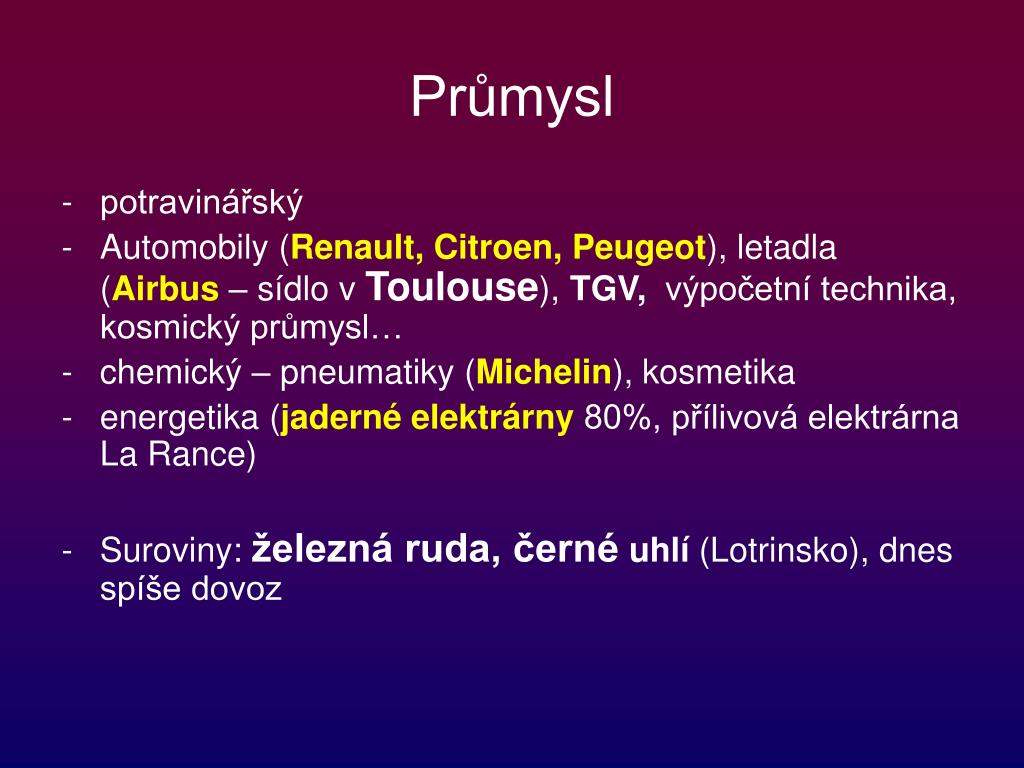 Průmysl

- potravinářský
- Automobily (Renault, Citroen, Peugeot), letadla (Airbus – sídlo v Toulouse), TGV, výpočetní technika, kosmický průmysl…
- chemický – pneumatiky (Michelin), kosmetika
- energetika (jaderné elektrárny 80%, přílivová elektrárna La Rance)

- Suroviny: železná ruda, černé uhlí (Lotrinsko), dnes spíše dovoz